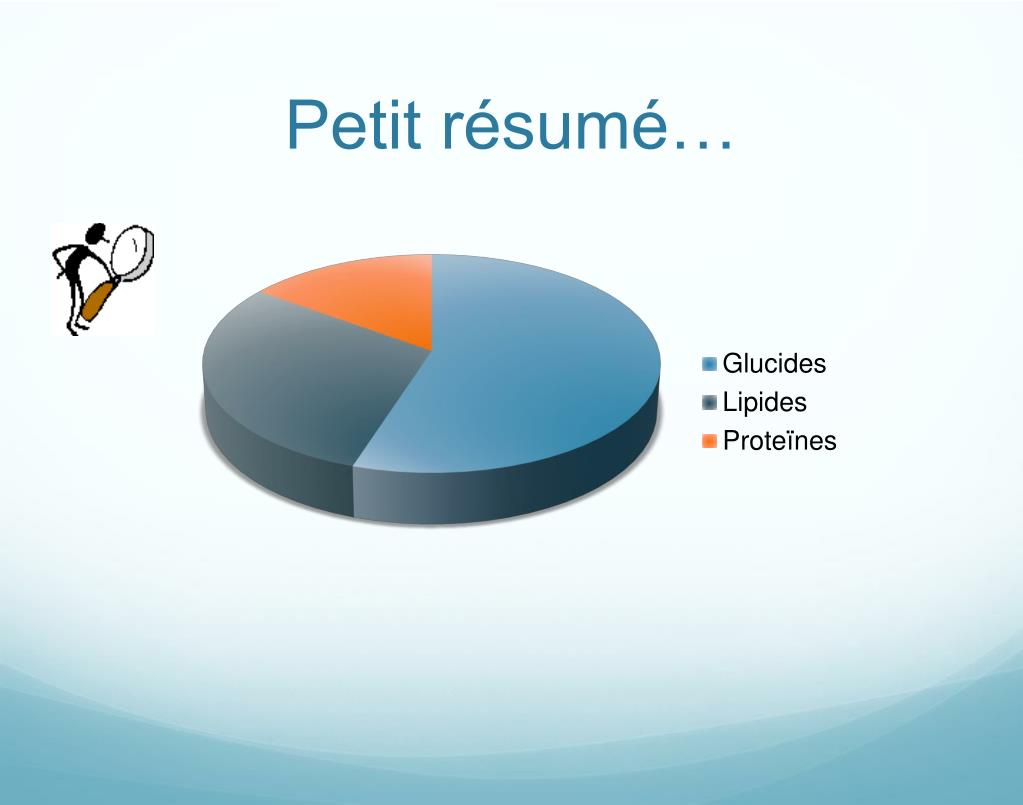 Petit résumé…

Glucides
Lipides
Proteïnes